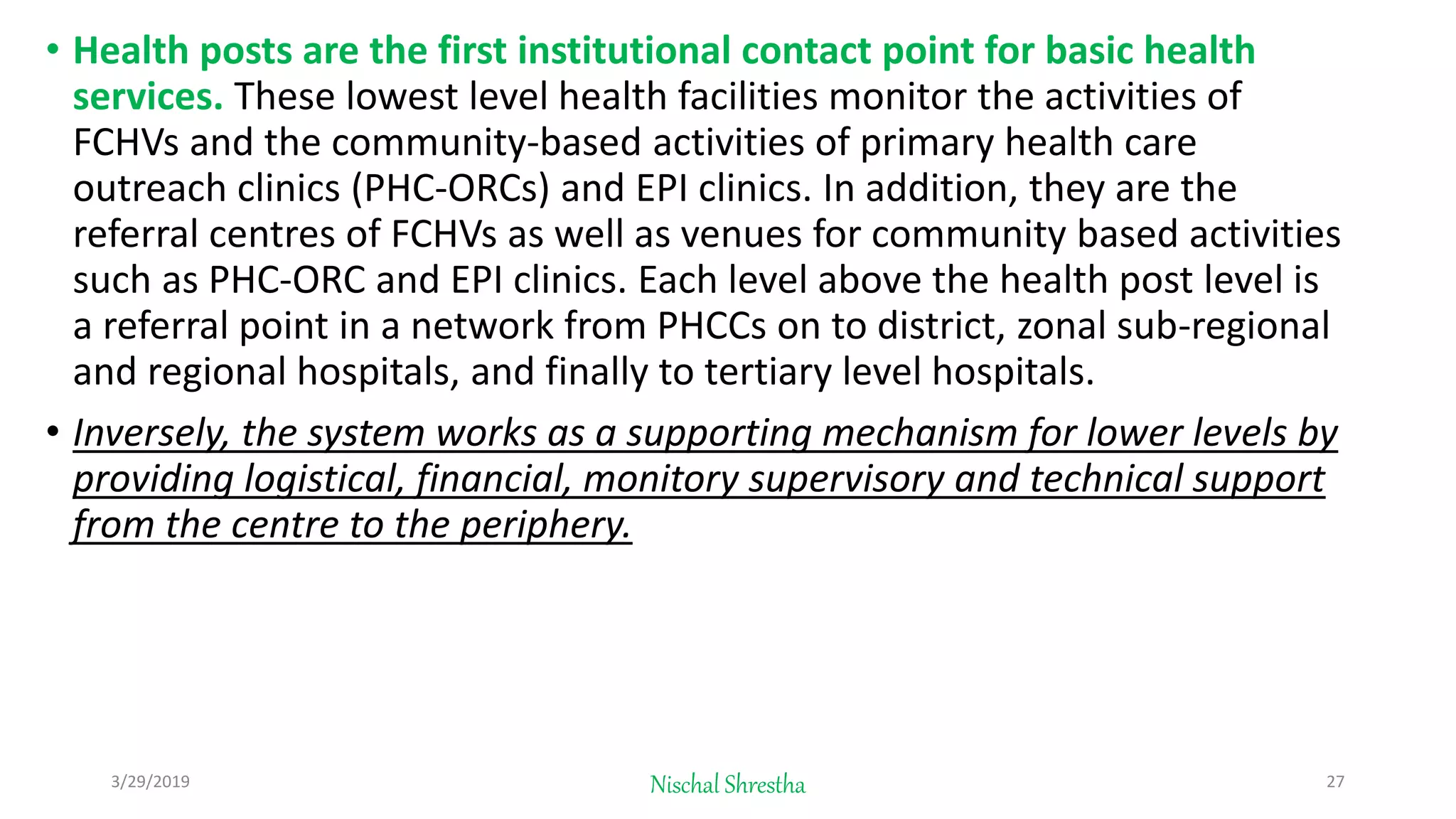 • Health posts are the first institutional contact point for basic health services. These lowest level health facilities monitor the activities of FCHVs and the community-based activities of primary health care outreach clinics (PHC-ORCs) and EPI clinics. In addition, they are the referral centres of FCHVs as well as venues for community based activities such as PHC-ORC and EPI clinics. Each level above the health post level is a referral point in a network from PHCCs on to district, zonal sub-regional and regional hospitals, and finally to tertiary level hospitals.

• Inversely, the system works as a supporting mechanism for lower levels by providing logistical, financial, monitory supervisory and technical support from the centre to the periphery.

3/29/2019

Nischal Shrestha

27